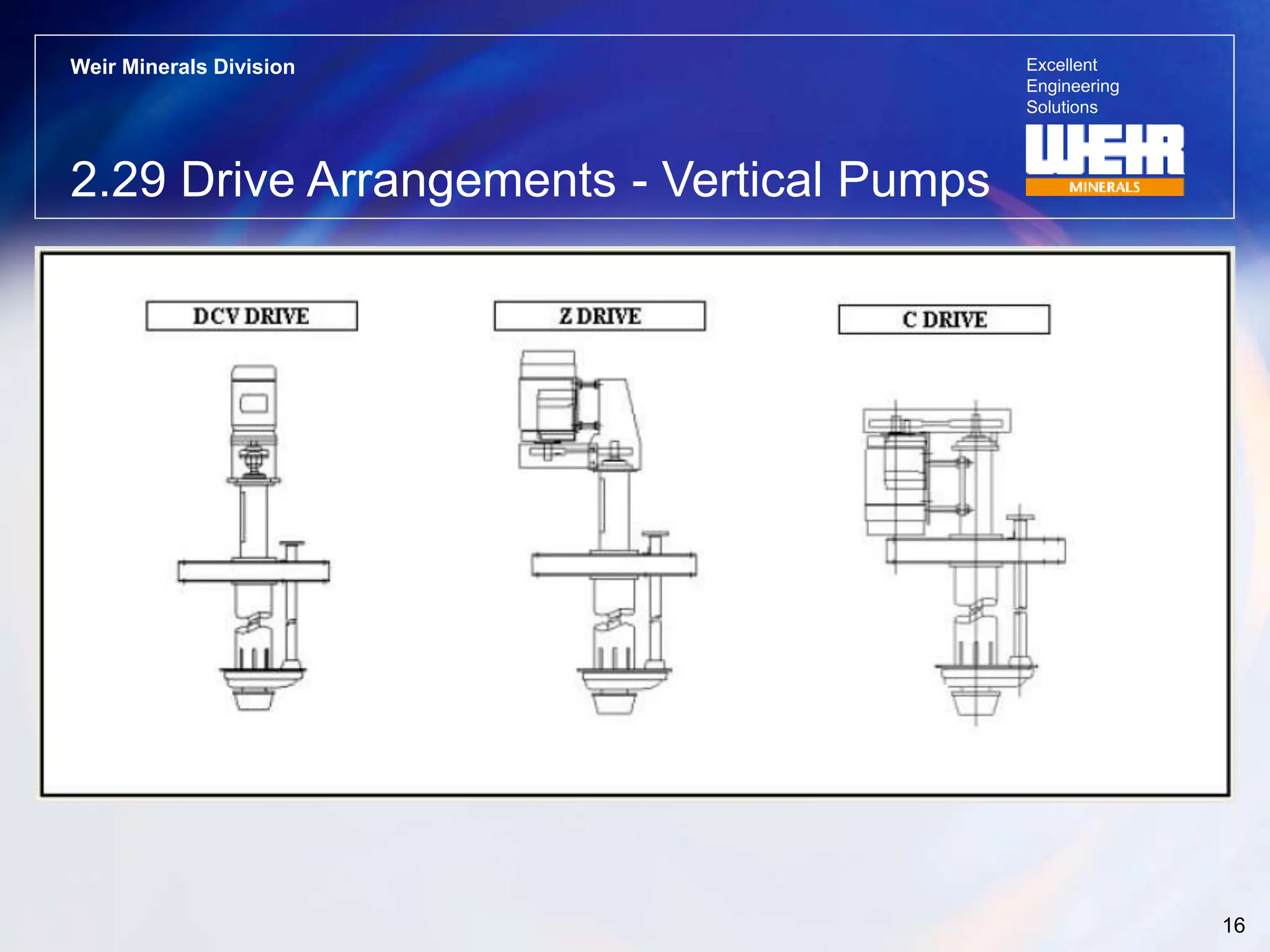 Weir Minerals Division

Excellent Engineering Solutions

WEIR
MINERALS

2.29 Drive Arrangements - Vertical Pumps

DCV DRIVE

Z DRIVE

C DRIVE

16